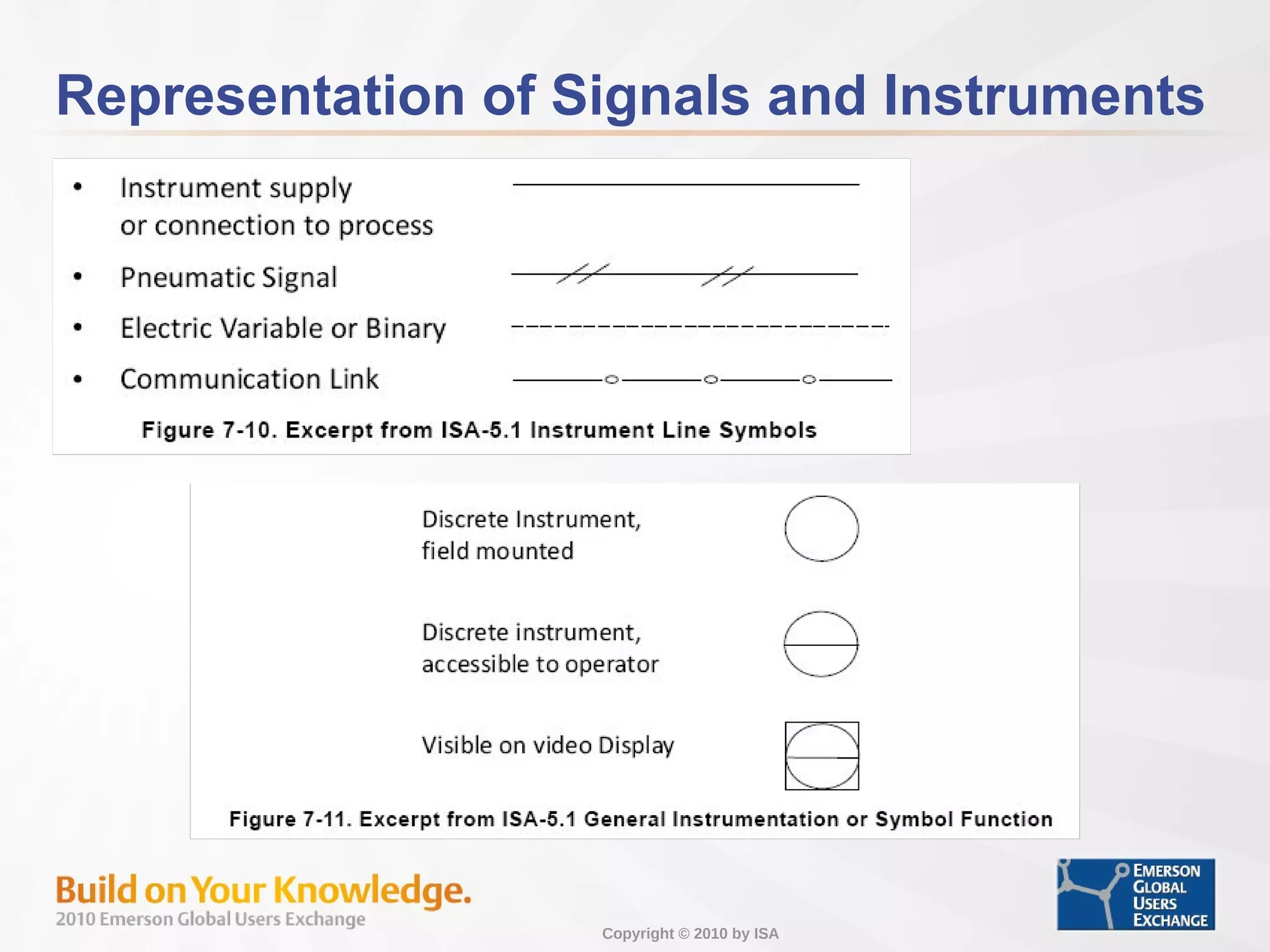 Representation of Signals and Instruments

• Instrument supply or connection to process
• Pneumatic Signal
• Electric Variable or Binary
• Communication Link

Figure 7-10. Excerpt from ISA-5.1 Instrument Line Symbols

Discrete Instrument, field mounted

Discrete instrument, accessible to operator

Visible on video Display

Figure 7-11. Excerpt from ISA-5.1 General Instrumentation or Symbol Function

Build on Your Knowledge.
2010 Emerson Global Users Exchange

Copyright © 2010 by ISA

EMERSON GLOBAL USERS EXCHANGE